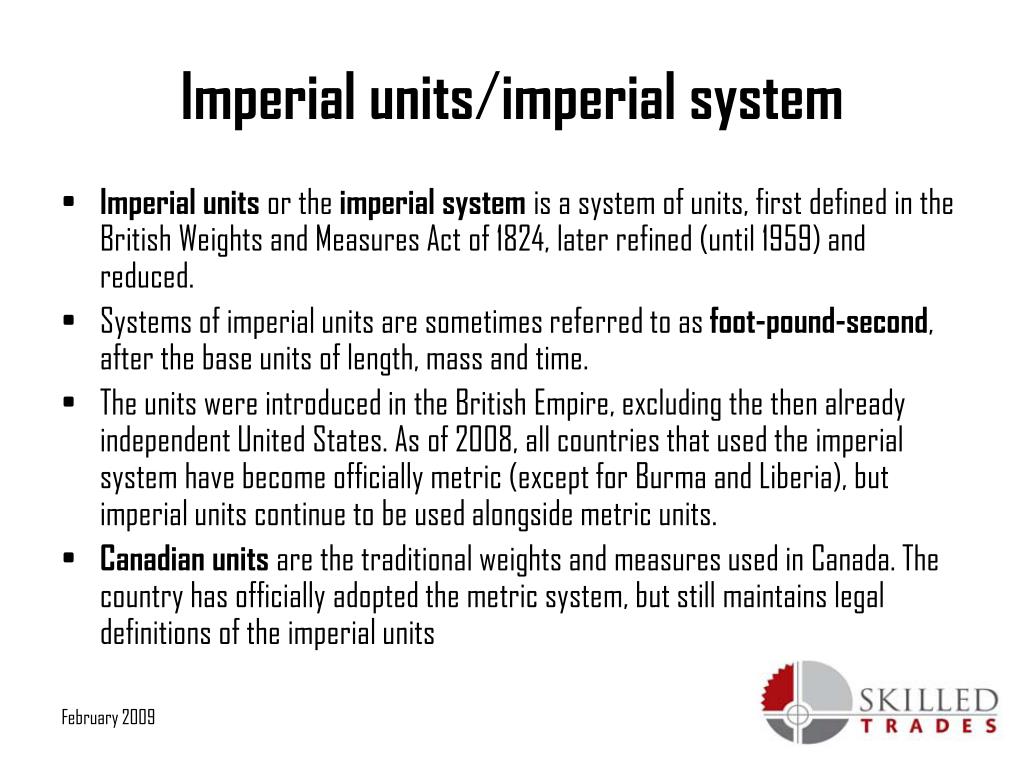 Imperial units/imperial system

• Imperial units or the imperial system is a system of units, first defined in the British Weights and Measures Act of 1824, later refined (until 1959) and reduced.
• Systems of imperial units are sometimes referred to as foot-pound-second, after the base units of length, mass and time.
• The units were introduced in the British Empire, excluding the then already independent United States. As of 2008, all countries that used the imperial system have become officially metric (except for Burma and Liberia), but imperial units continue to be used alongside metric units.
• Canadian units are the traditional weights and measures used in Canada. The country has officially adopted the metric system, but still maintains legal definitions of the imperial units

February 2009

SKILLED TRADES